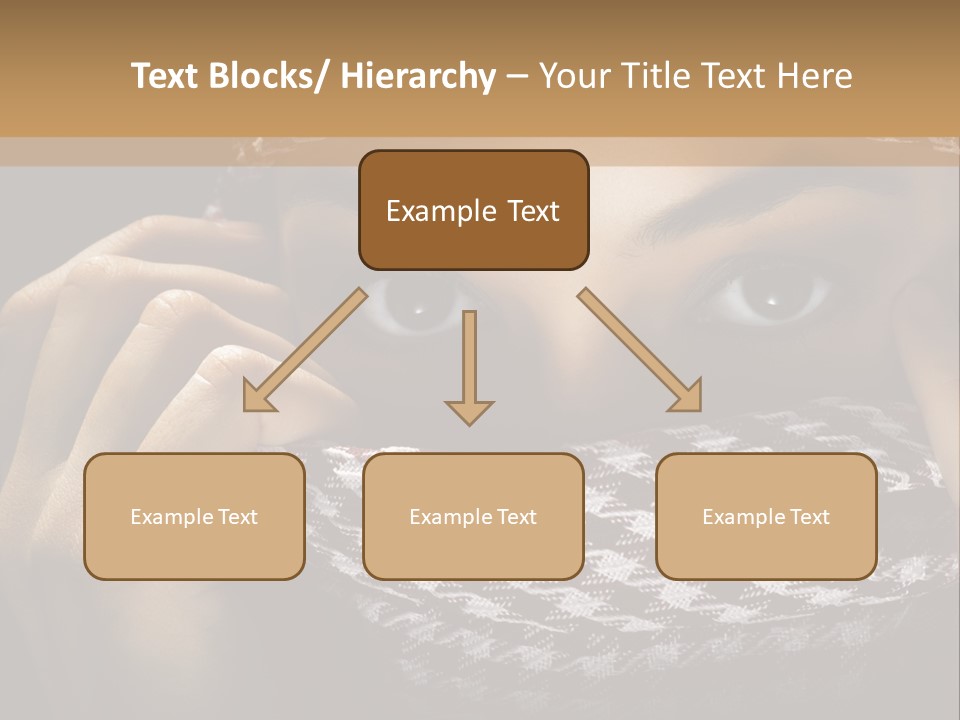 Text Blocks/ Hierarchy – Your Title Text Here

Example Text

Example Text

Example Text

Example Text